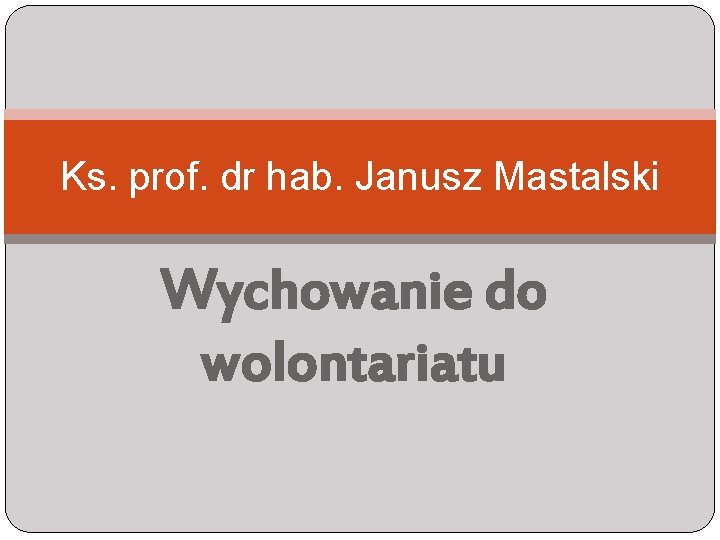 Ks. prof. dr hab. Janusz Mastalski

Wychowanie do wolontariatu